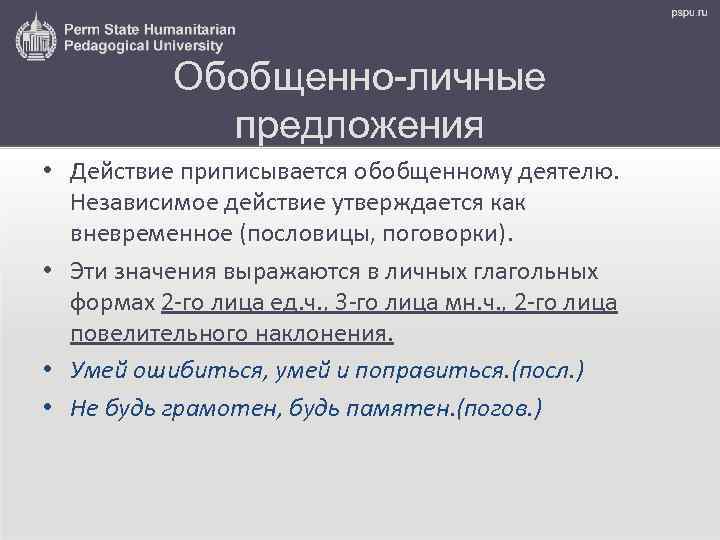 Perm State Humanitarian Pedagogical University

pspu.ru

Обобщенно-личные предложения

• Действие приписывается обобщенному деятелю. Независимое действие утверждается как вневременное (пословицы, поговорки).

• Эти значения выражаются в личных глагольных формах 2-го лица ед.ч., 3-го лица мн.ч., 2-го лица повелительного наклонения.

• Умей ошибиться, умей и поправиться.(посл.)

• Не будь грамотен, будь памятен.(погов.)